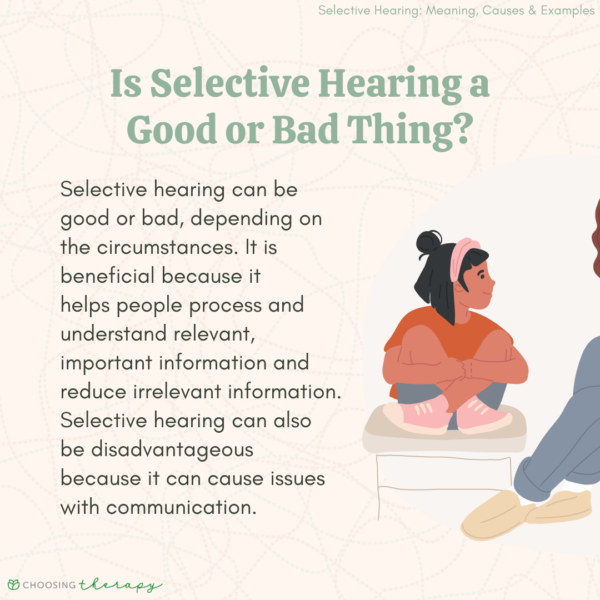 Selective Hearing: Meaning, Causes & Examples

Is Selective Hearing a Good or Bad Thing?

Selective hearing can be good or bad, depending on the circumstances. It is beneficial because it helps people process and understand relevant, important information and reduce irrelevant information. Selective hearing can also be disadvantageous because it can cause issues with communication.

CHOOSING therapy